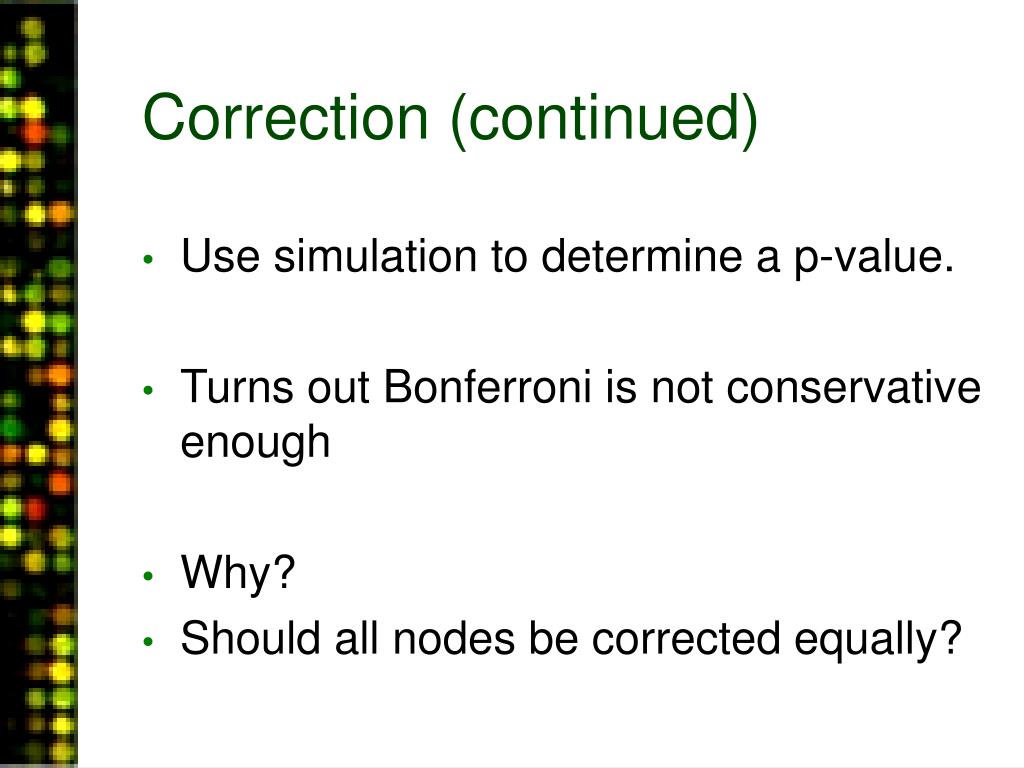 Correction (continued)

• Use simulation to determine a p-value.

• Turns out Bonferroni is not conservative enough

• Why?
• Should all nodes be corrected equally?